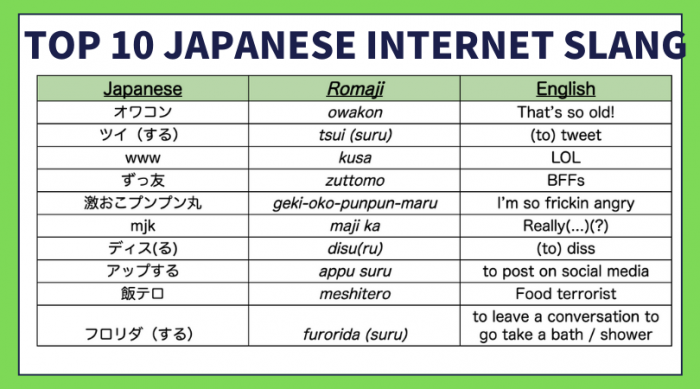 TOP 10 JAPANESE INTERNET SLANG

| Japanese | Romaji | English |
|---|---|---|
| オワコン | owakon | That's so old! |
| ツイ（する） | tsui (suru) | (to) tweet |
| www | kusa | LOL |
| ずっ友 | zuttomo | BFFs |
| 激おこプンプン丸 | geki-oko-punpun-maru | I'm so frickin angry |
| mjk | maji ka | Really(...)(?) |
| ディス(る) | disu(ru) | (to) diss |
| アップする | appu suru | to post on social media |
| 飯テロ | meshitero | Food terrorist |
| フロリダ（する） | furorida (suru) | to leave a conversation to go take a bath / shower |